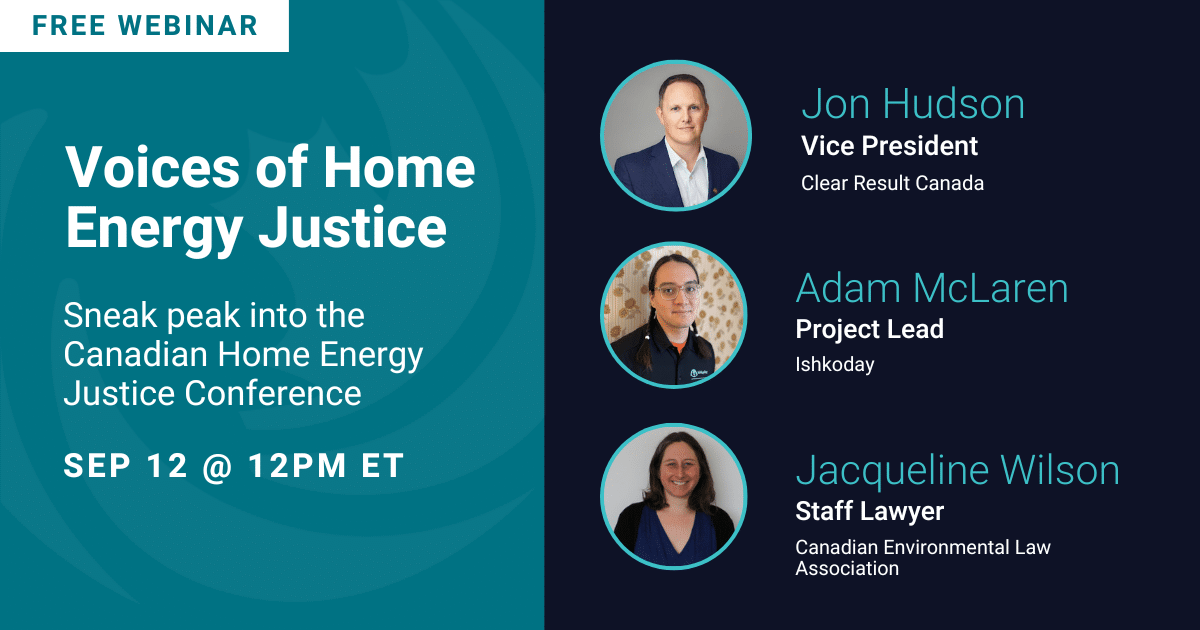 FREE WEBINAR

Voices of Home Energy Justice

Sneak peak into the Canadian Home Energy Justice Conference

SEP 12 @ 12PM ET

Jon Hudson
Vice President
Clear Result Canada

Adam McLaren
Project Lead
Ishkoday

Jacqueline Wilson
Staff Lawyer
Canadian Environmental Law Association